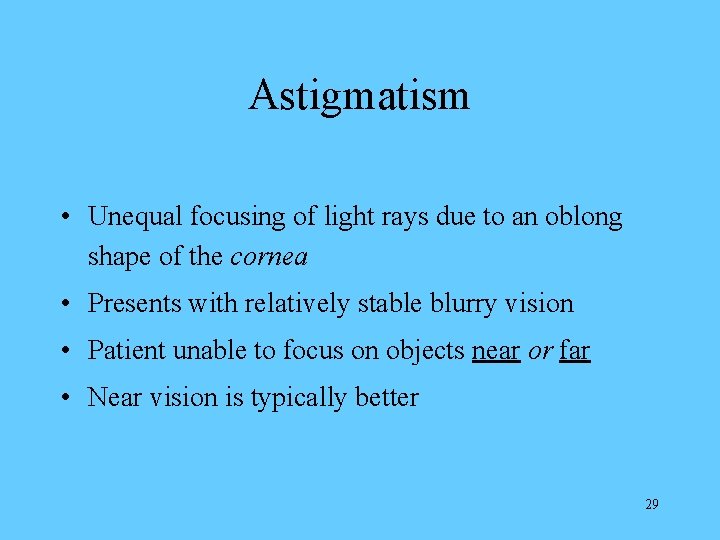 Astigmatism

• Unequal focusing of light rays due to an oblong shape of the cornea

• Presents with relatively stable blurry vision

• Patient unable to focus on objects near or far

• Near vision is typically better

29